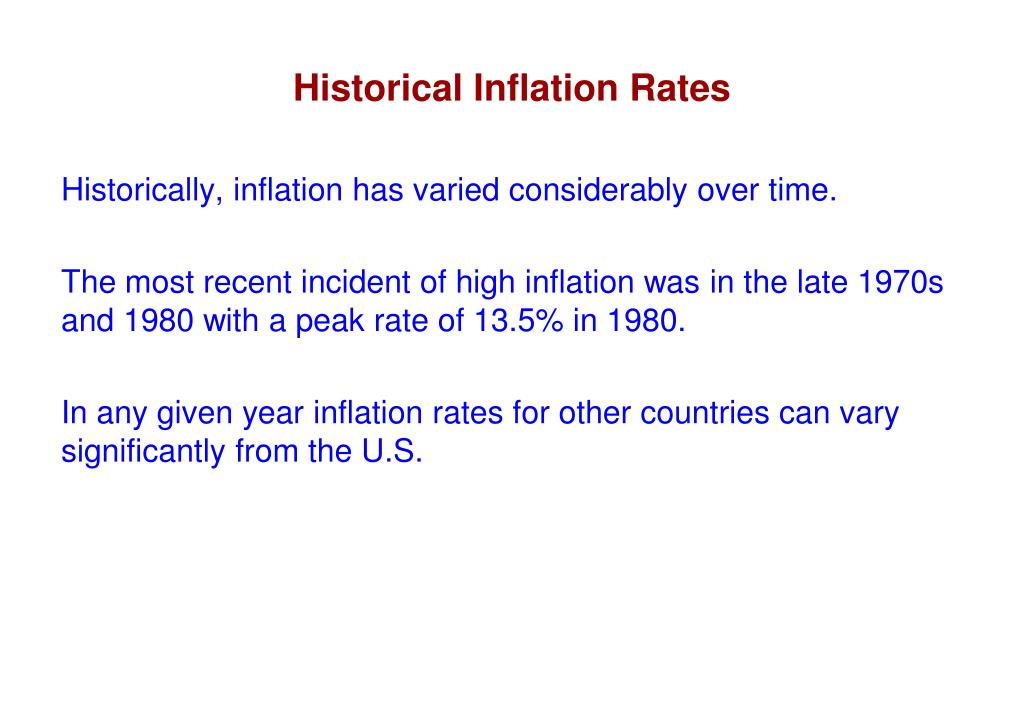 Historical Inflation Rates

Historically, inflation has varied considerably over time.

The most recent incident of high inflation was in the late 1970s and 1980 with a peak rate of 13.5% in 1980.

In any given year inflation rates for other countries can vary significantly from the U.S.